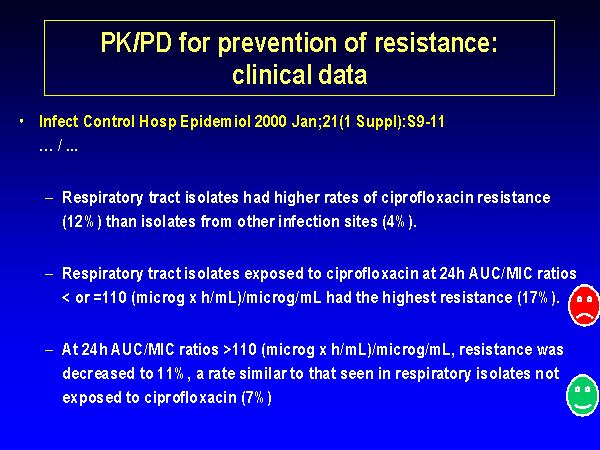 PK/PD for prevention of resistance: clinical data

• Infect Control Hosp Epidemiol 2000 Jan;21(1 Suppl):S9-11
… / …

– Respiratory tract isolates had higher rates of ciprofloxacin resistance (12%) than isolates from other infection sites (4%).

– Respiratory tract isolates exposed to ciprofloxacin at 24h AUC/MIC ratios < or =110 (microg x h/mL)/microg/mL had the highest resistance (17%).

– At 24h AUC/MIC ratios >110 (microg x h/mL)/microg/mL, resistance was decreased to 11%, a rate similar to that seen in respiratory isolates not exposed to ciprofloxacin (7%)